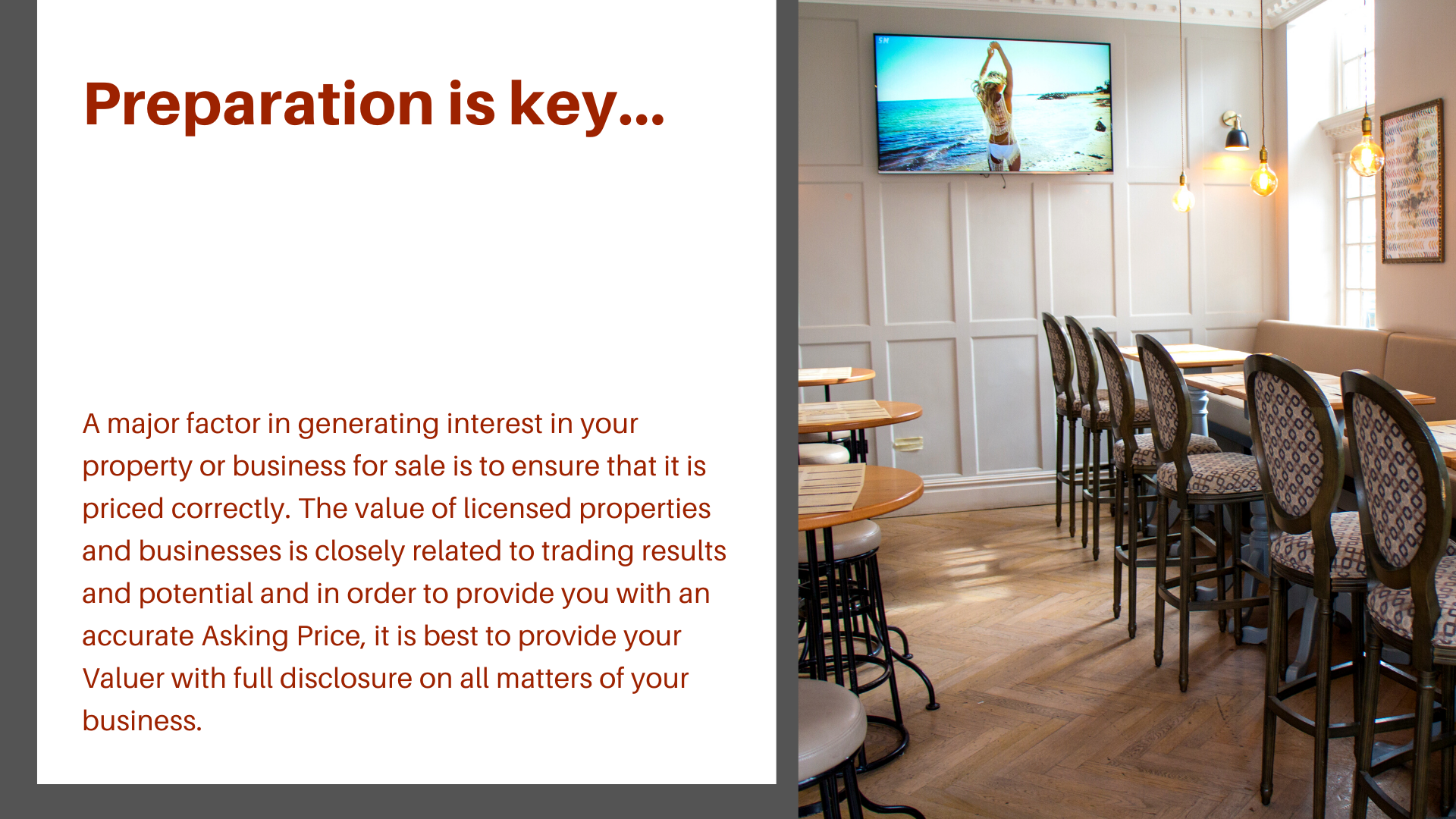 Preparation is key...

A major factor in generating interest in your property or business for sale is to ensure that it is priced correctly. The value of licensed properties and businesses is closely related to trading results and potential and in order to provide you with an accurate Asking Price, it is best to provide your Valuer with full disclosure on all matters of your business.